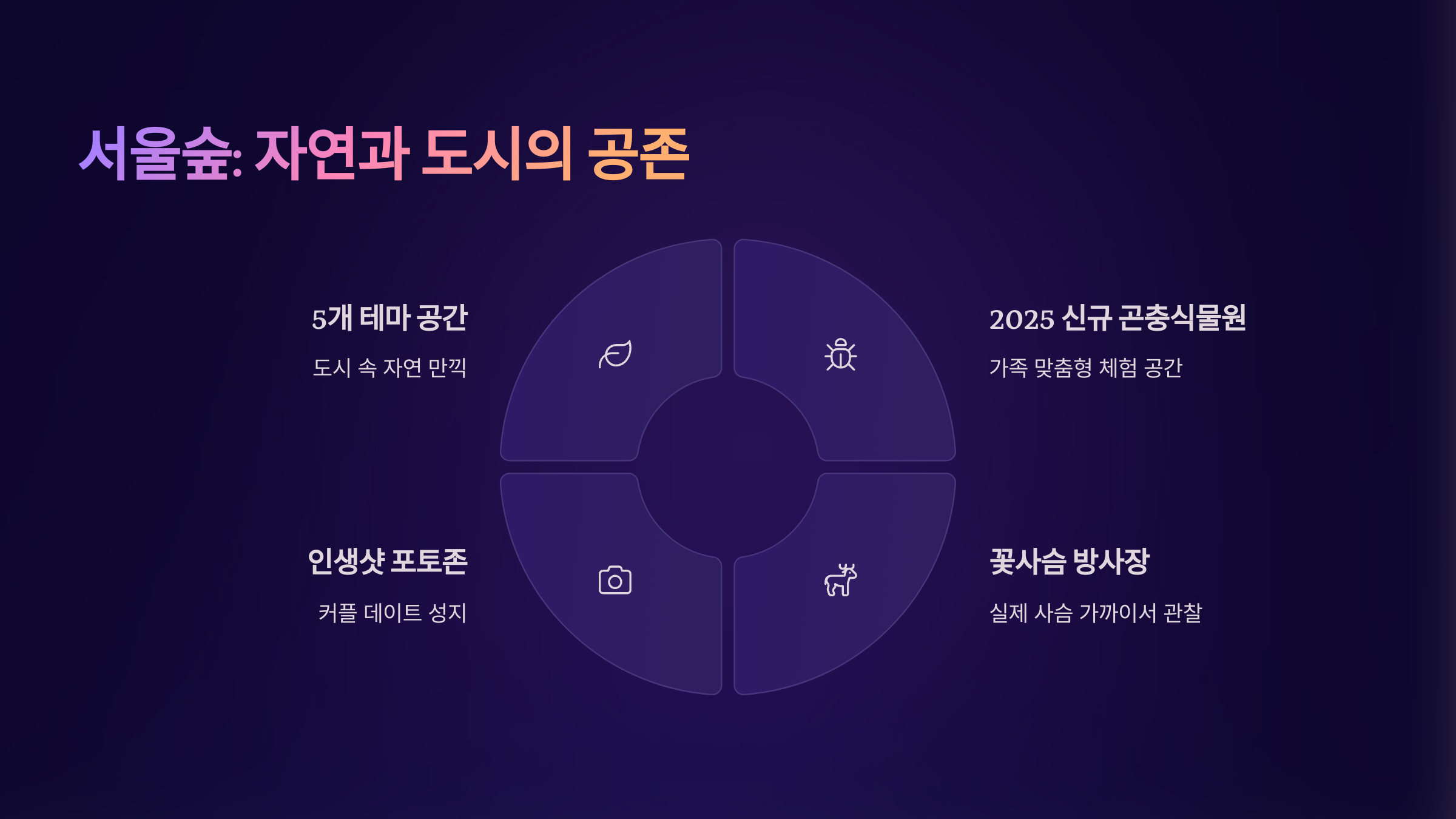 서울숲: 자연과 도시의 공존

5개 테마 공간

도시 속 자연 만끽

2025 신규 곤충식물원

가족 맞춤형 체험 공간

인생샷 포토존

커플 데이트 성지

꽃사슴 방사장

실제 사슴 가까이서 관찰